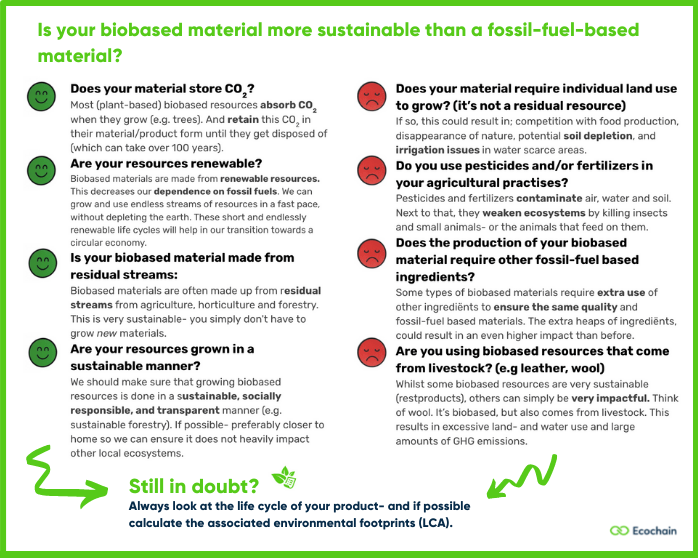 Is your biobased material more sustainable than a fossil-fuel-based material?

Does your material store $CO_2$?
Most (plant-based) biobased resources absorb $CO_2$ when they grow (e.g. trees). And retain this $CO_2$ in their material/product form until they get disposed of (which can take over 100 years).

Are your resources renewable?
Biobased materials are made from renewable resources. This decreases our dependence on fossil fuels. We can grow and use endless streams of resources in a fast pace, without depleting the earth. These short and endlessly renewable life cycles will help in our transition towards a circular economy.

Is your biobased material made from residual streams:
Biobased materials are often made up from residual streams from agriculture, horticulture and forestry. This is very sustainable- you simply don't have to grow new materials.

Are your resources grown in a sustainable manner?
We should make sure that growing biobased resources is done in a sustainable, socially responsible, and transparent manner (e.g. sustainable forestry). If possible- preferably closer to home so we can ensure it does not heavily impact other local ecosystems.

Does your material require individual land use to grow? (it's not a residual resource)
If so, this could result in; competition with food production, disappearance of nature, potential soil depletion, and irrigation issues in water scarce areas.

Do you use pesticides and/or fertilizers in your agricultural practises?
Pesticides and fertilizers contaminate air, water and soil. Next to that, they weaken ecosystems by killing insects and small animals- or the animals that feed on them.

Does the production of your biobased material require other fossil-fuel based ingredients?
Some types of biobased materials require extra use of other ingrediënts to ensure the same quality and fossil-fuel based materials. The extra heaps of ingrediënts, could result in an even higher impact than before.

Are you using biobased resources that come from livestock? (e.g leather, wool)
Whilst some biobased resources are very sustainable (restproducts), others can simply be very impactful. Think of wool. It's biobased, but also comes from livestock. This results in excessive land- and water use and large amounts of GHG emissions.

Still in doubt?
Always look at the life cycle of your product- and if possible calculate the associated environmental footprints (LCA).

Ecochain